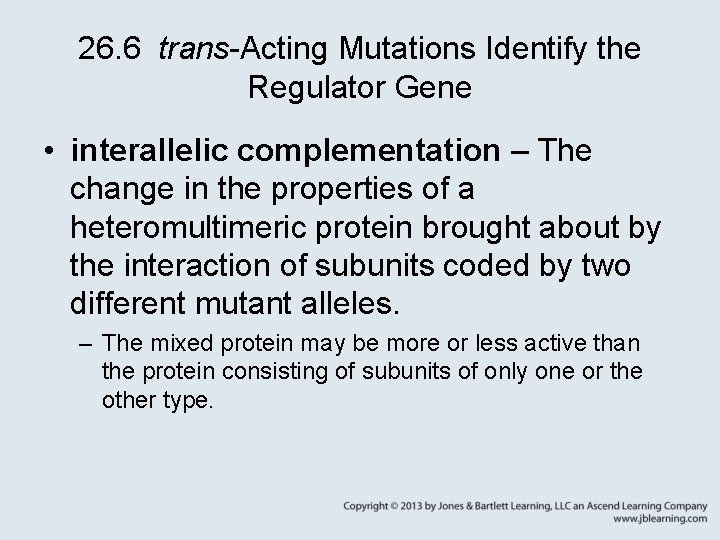 26.6 trans-Acting Mutations Identify the Regulator Gene

• interallelic complementation – The change in the properties of a heteromultimeric protein brought about by the interaction of subunits coded by two different mutant alleles.

– The mixed protein may be more or less active than the protein consisting of subunits of only one or the other type.

Copyright © 2013 by Jones & Bartlett Learning, LLC an Ascend Learning Company
www.jblearning.com